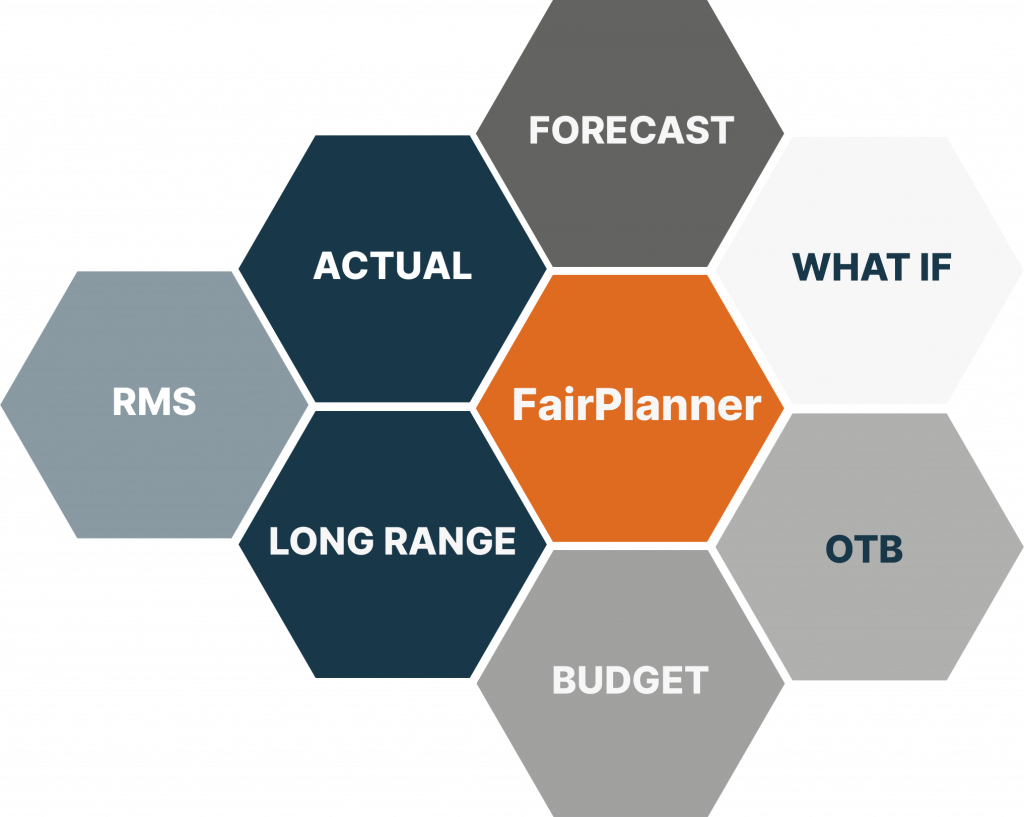 FORECAST

ACTUAL

WHAT IF

RMS

FairPlanner

LONG RANGE

OTB

BUDGET